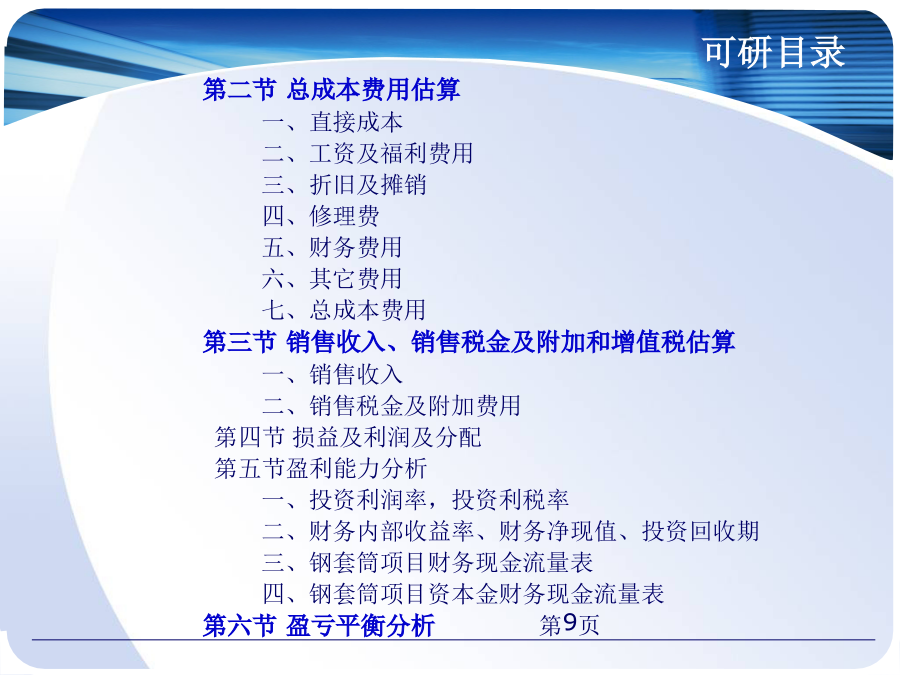 可研目录

第二节 总成本费用估算
一、直接成本
二、工资及福利费用
三、折旧及摊销
四、修理费
五、财务费用
六、其它费用
七、总成本费用
第三节 销售收入、销售税金及附加和增值税估算
一、销售收入
二、销售税金及附加费用
第四节 损益及利润及分配
第五节盈利能力分析
一、投资利润率，投资利税率
二、财务内部收益率、财务净现值、投资回收期
三、钢套筒项目财务现金流量表
四、钢套筒项目资本金财务现金流量表
第六节 盈亏平衡分析 第9页